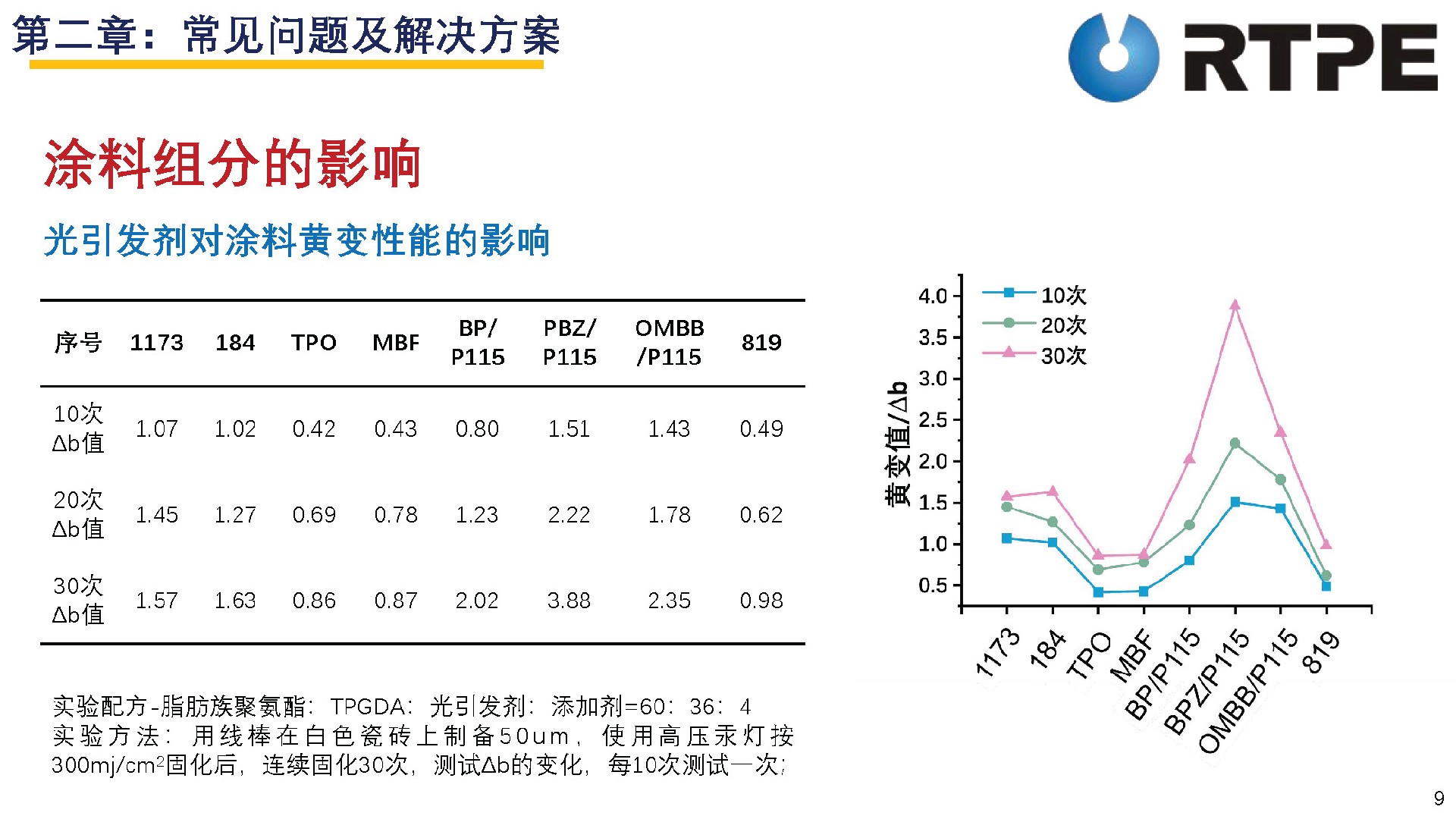 第二章：常见问题及解决方案

RTPE

涂料组分的影响

光引发剂对涂料黄变性能的影响

| 序号 | 1173 | 184 | TPO | MBF | BP/ P115 | PBZ/ P115 | OMBB /P115 | 819 |
|---|---|---|---|---|---|---|---|---|
| 10次 Δb值 | 1.07 | 1.02 | 0.42 | 0.43 | 0.80 | 1.51 | 1.43 | 0.49 |
| 20次 Δb值 | 1.45 | 1.27 | 0.69 | 0.78 | 1.23 | 2.22 | 1.78 | 0.62 |
| 30次 Δb值 | 1.57 | 1.63 | 0.86 | 0.87 | 2.02 | 3.88 | 2.35 | 0.98 |

实验配方-脂肪族聚氨酯：TPGDA：光引发剂：添加剂=60：36：4
实验方法：用线棒在白色瓷砖上制备50um，使用高压汞灯按300mj/cm²固化后，连续固化30次，测试Δb的变化，每10次测试一次;

黄变值/Δb
4.0
3.5
3.0
2.5
2.0
1.5
1.0
0.5
10次
20次
30次
1173
184
TPO
MBF
BP/P115
BPZ/P115
OMBB/P115
819

9